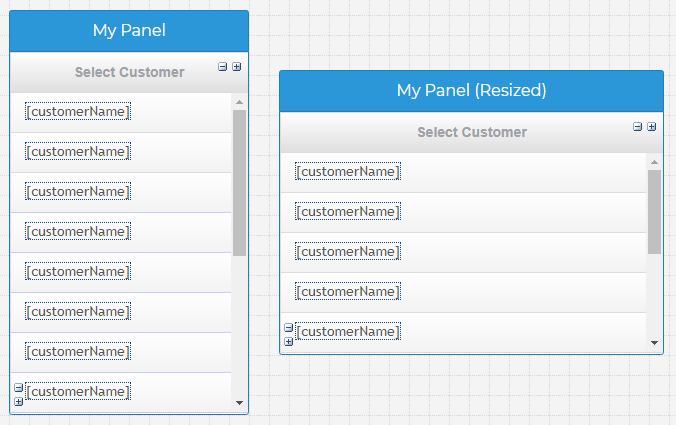 My Panel

Select Customer

[customerName]

[customerName]

[customerName]

[customerName]

[customerName]

[customerName]

[customerName]

[customerName]

My Panel (Resized)

Select Customer

[customerName]

[customerName]

[customerName]

[customerName]

[customerName]